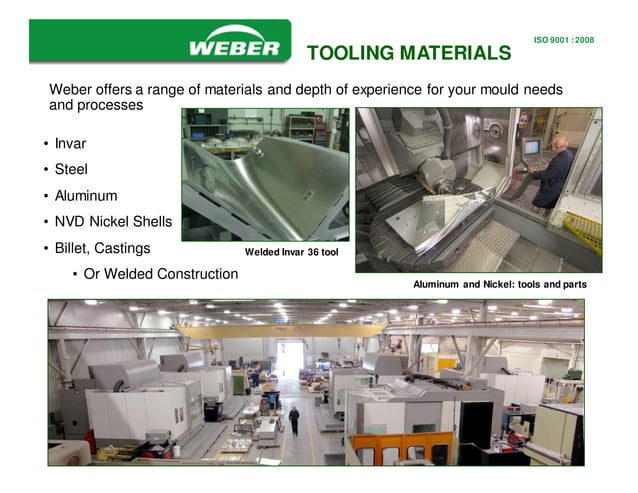 WEBER

TOOLING MATERIALS

ISO 9001 : 2008

Weber offers a range of materials and depth of experience for your mould needs and processes

• Invar
• Steel
• Aluminum
• NVD Nickel Shells
• Billet, Castings
 • Or Welded Construction

Welded Invar 36 tool

Aluminum and Nickel: tools and parts